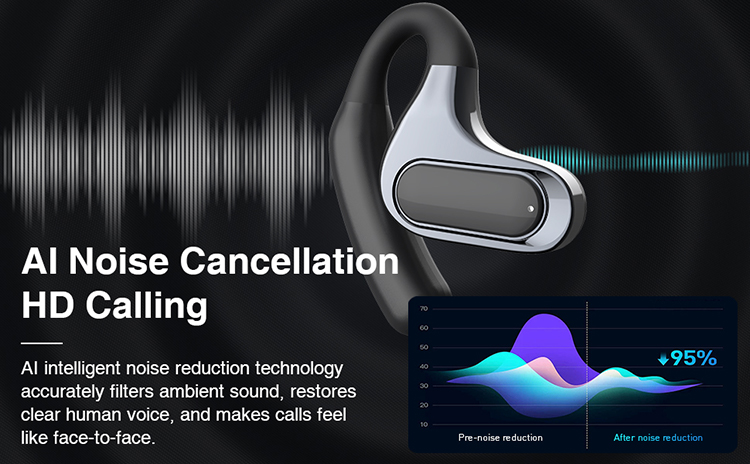 AI Noise Cancellation
HD Calling

AI intelligent noise reduction technology accurately filters ambient sound, restores clear human voice, and makes calls feel like face-to-face.

70
60
50
40
30
20
10

↓95%

Pre-noise reduction
After noise reduction